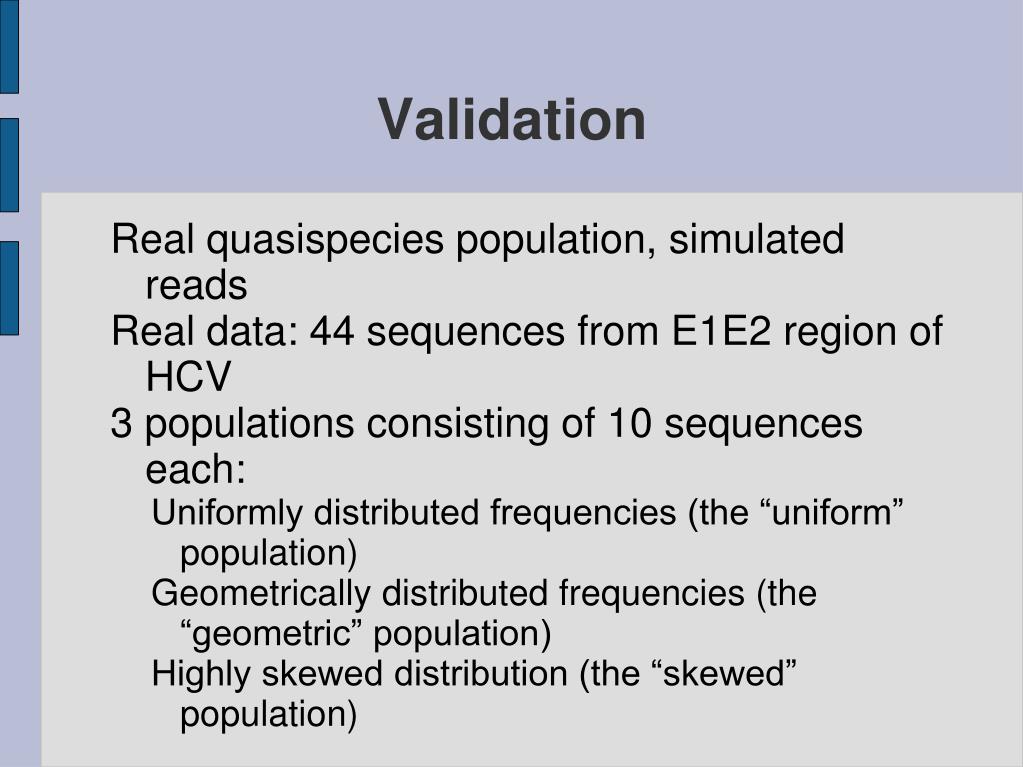 Validation

Real quasispecies population, simulated reads

Real data: 44 sequences from E1E2 region of HCV

3 populations consisting of 10 sequences each:

Uniformly distributed frequencies (the “uniform” population)

Geometrically distributed frequencies (the “geometric” population)

Highly skewed distribution (the “skewed” population)